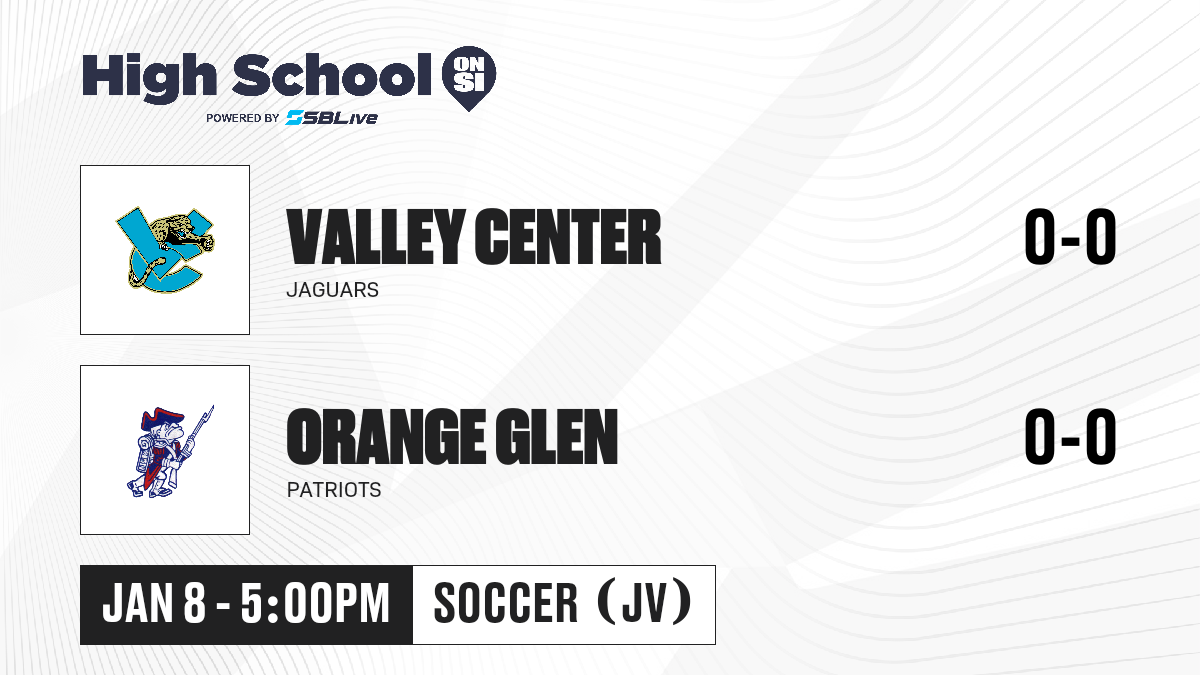 High School ON SI
POWERED BY SBLive

VALLEY CENTER
JAGUARS
0-0

ORANGE GLEN
PATRIOTS
0-0

JAN 8 - 5:00PM
SOCCER (JV)